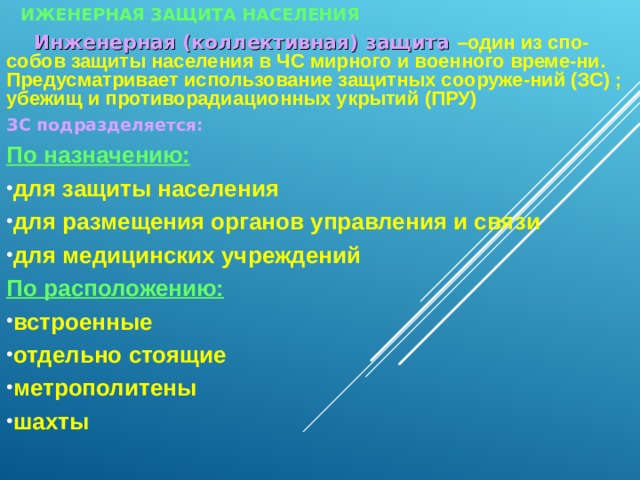 ИЖЕНЕРНАЯ ЗАЩИТА НАСЕЛЕНИЯ

Инженерная (коллективная) защита –один из способов защиты населения в ЧС мирного и военного време-ни. Предусматривает использование защитных сооруже-ний (ЗС) ; убежищ и противорадиационных укрытий (ПРУ)

ЗС подразделяется:

По назначению:

•для защиты населения

•для размещения органов управления и связи

•для медицинских учреждений

По расположению:

•встроенные

•отдельно стоящие

•метрополитены

•шахты